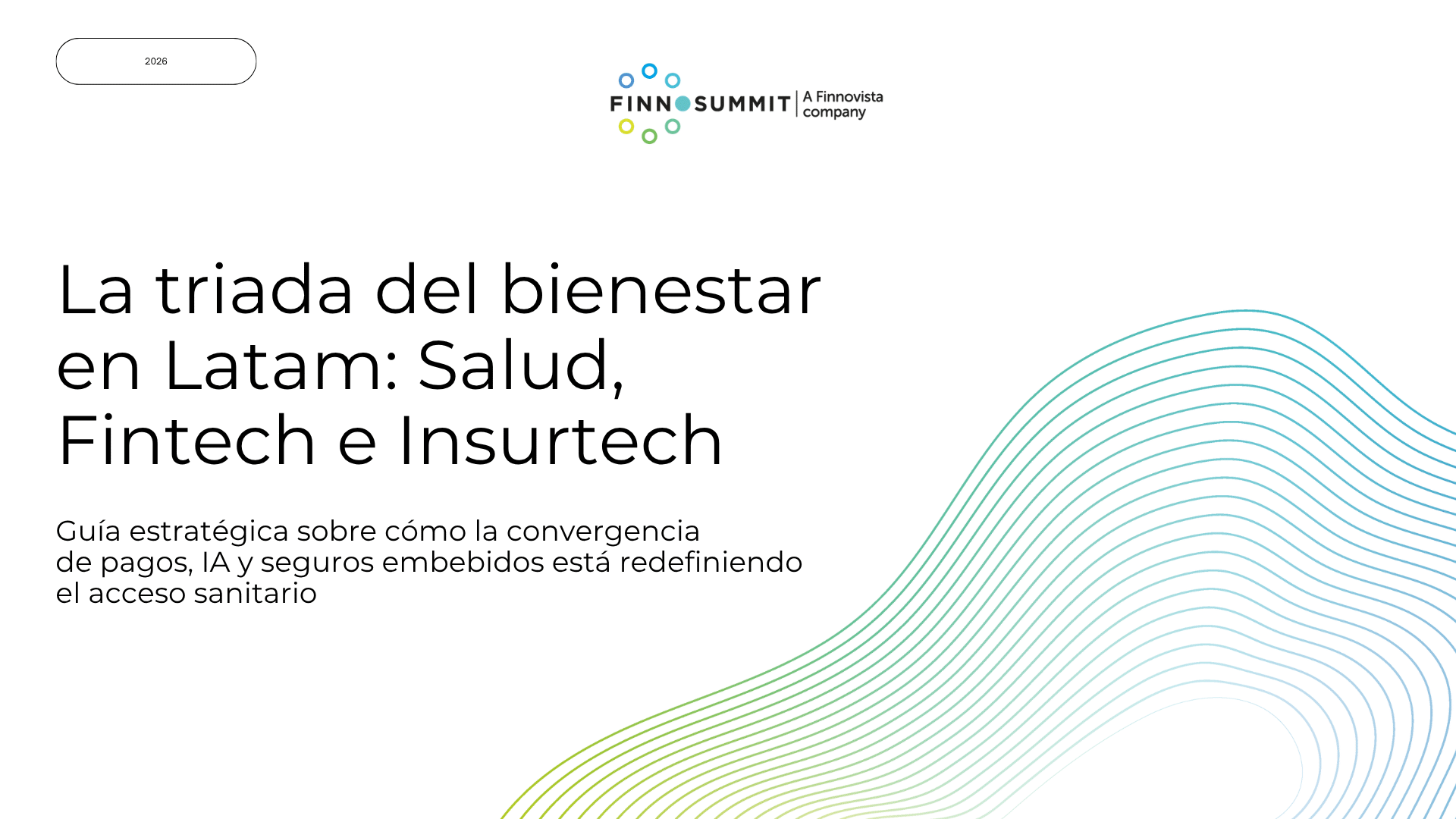 2026

FINNOSUMMIT | A Finnovista company

La triada del bienestar en Latam: Salud, Fintech e Insurtech

Guía estratégica sobre cómo la convergencia de pagos, IA y seguros embebidos está redefiniendo el acceso sanitario